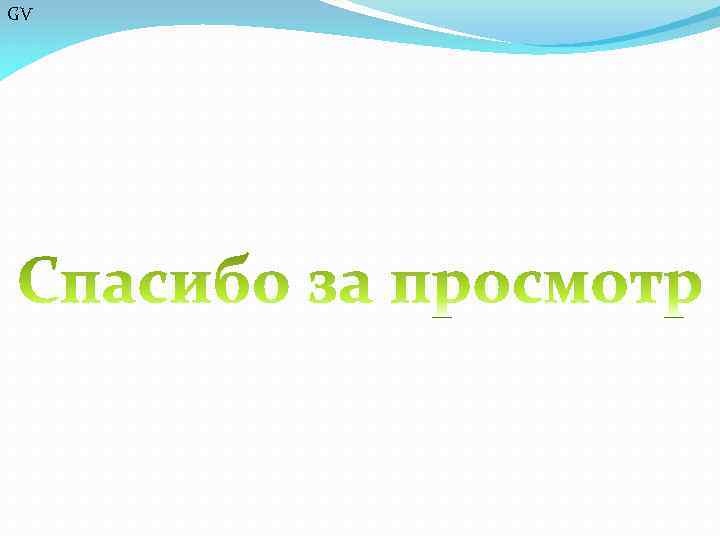 GV

Спасибо за просмотр